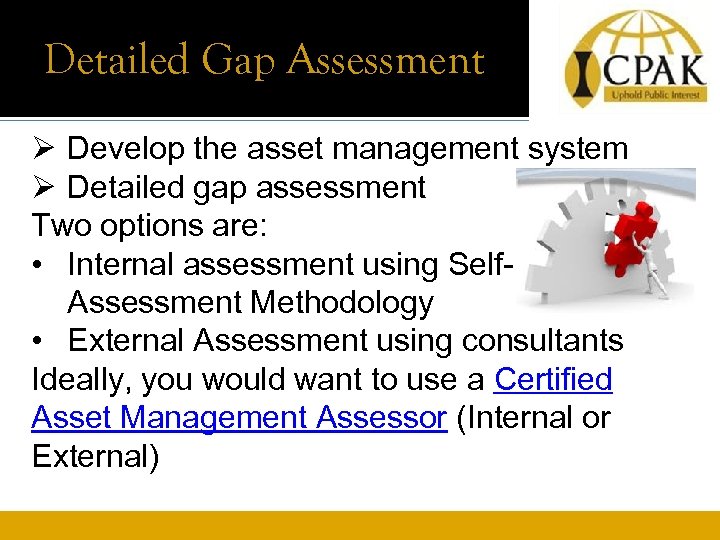 Detailed Gap Assessment

ICPAK
Uphold Public Interest

➢ Develop the asset management system
➢ Detailed gap assessment
Two options are:
• Internal assessment using Self-Assessment Methodology
• External Assessment using consultants
Ideally, you would want to use a Certified Asset Management Assessor (Internal or External)